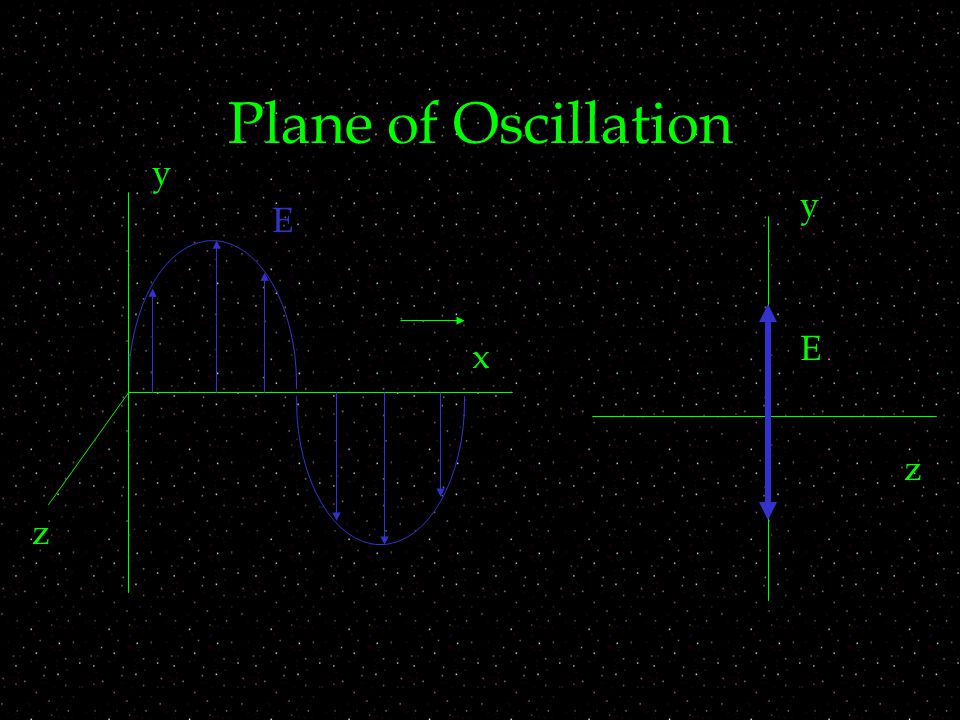 Plane of Oscillation

y

E

x

z

y

E

z